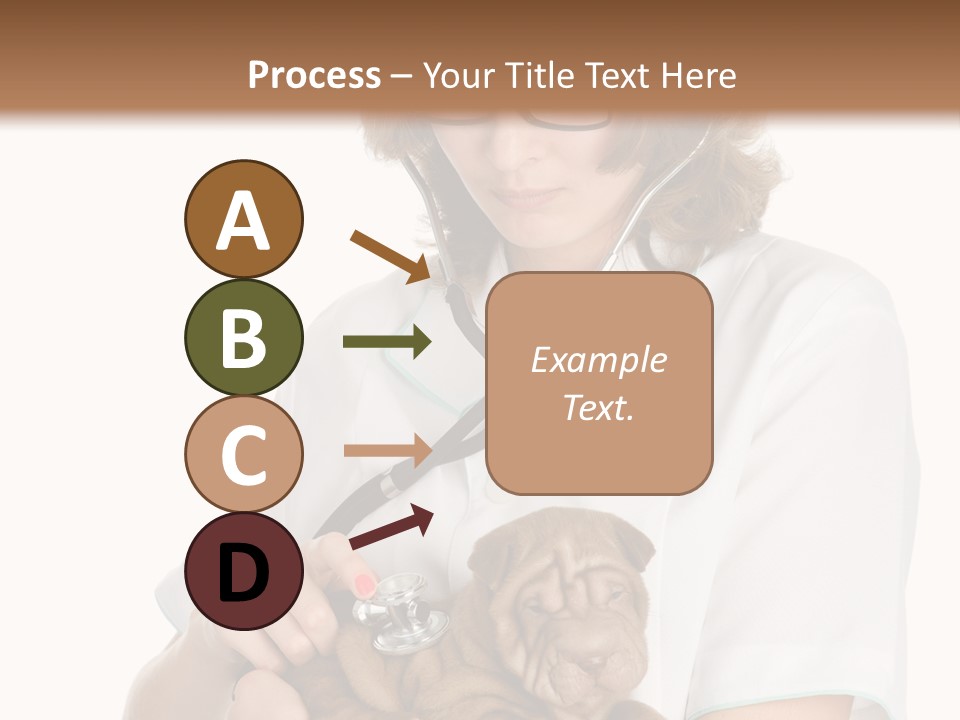 Process – Your Title Text Here

A

B

C

D

Example Text.